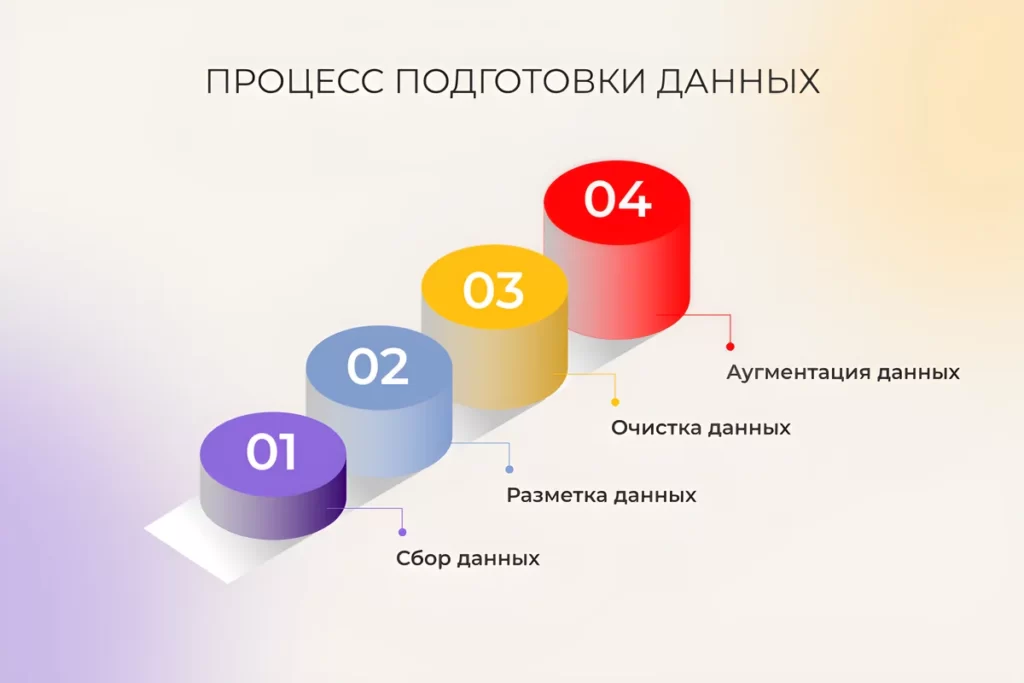 ПРОЦЕСС ПОДГОТОВКИ ДАННЫХ

01
Сбор данных

02
Разметка данных

03
Очистка данных

04
Аугментация данных